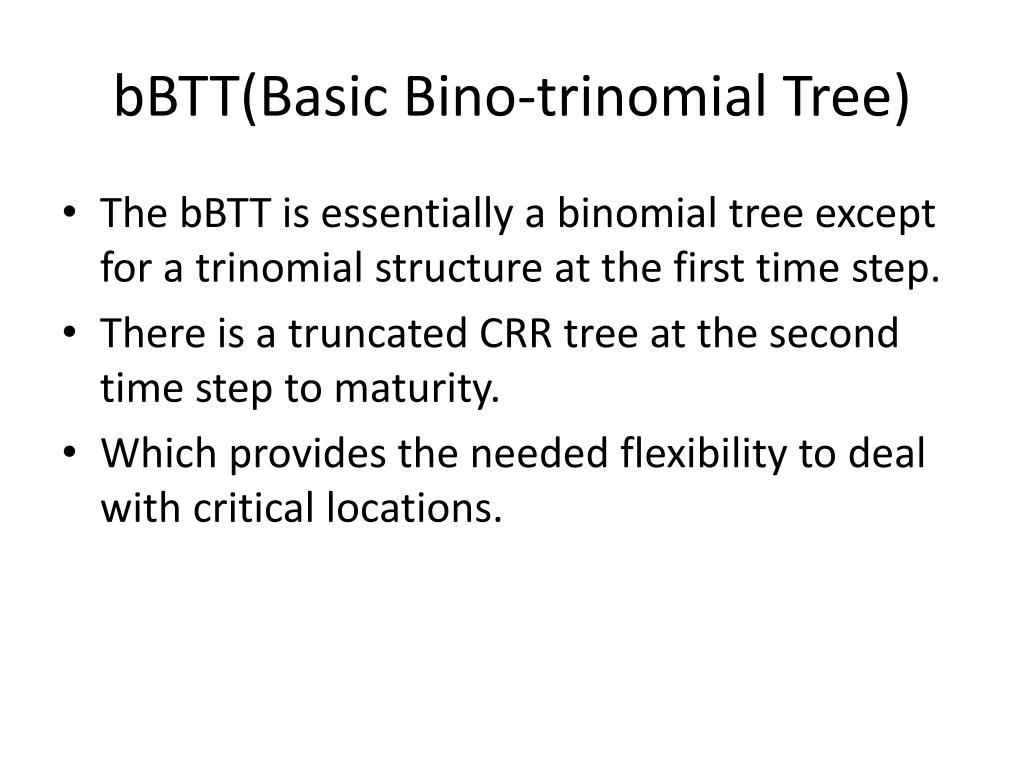 bBTT(Basic Bino-trinomial Tree)

• The bBTT is essentially a binomial tree except for a trinomial structure at the first time step.
• There is a truncated CRR tree at the second time step to maturity.
• Which provides the needed flexibility to deal with critical locations.